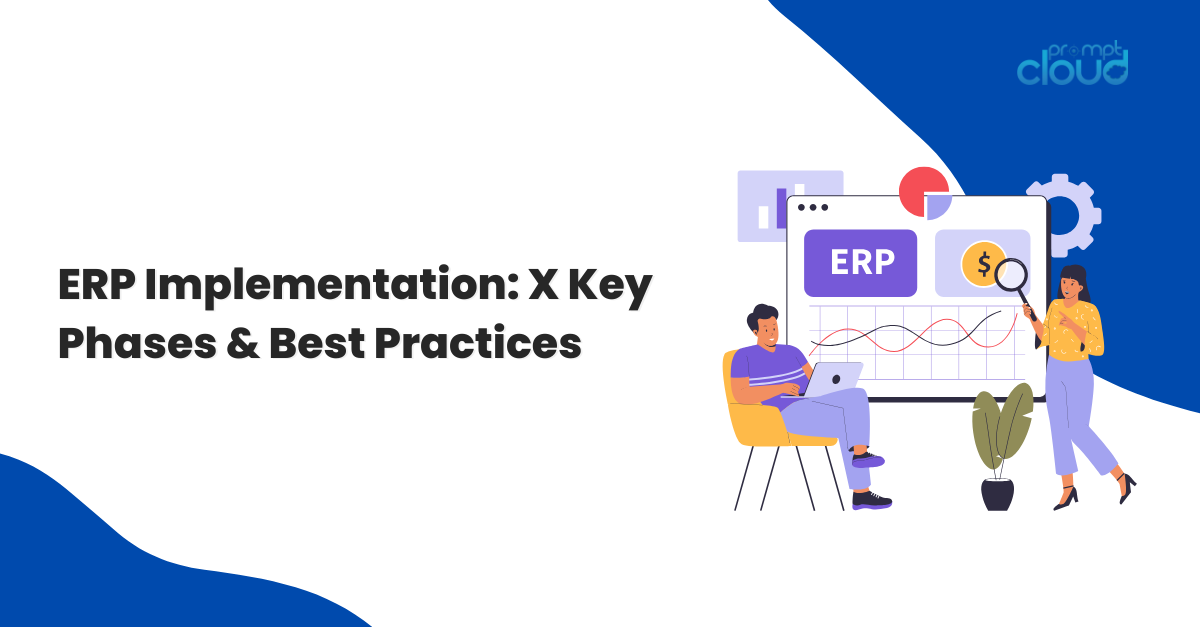 prompt cloud

ERP Implementation: X Key Phases & Best Practices

ERP

$